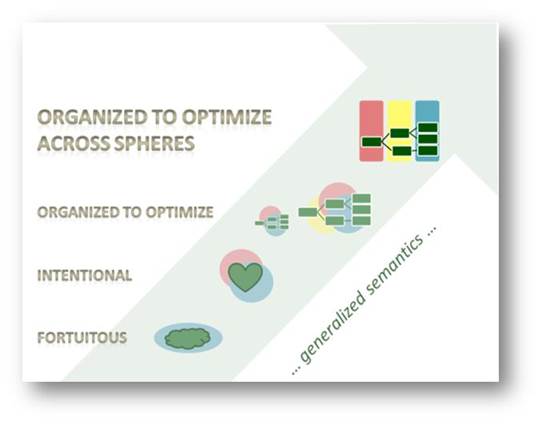 ORGANIZED TO OPTIMIZE ACROSS SPHERES

ORGANIZED TO OPTIMIZE

INTENTIONAL

FORTUITOUS

... generalized semantics ...